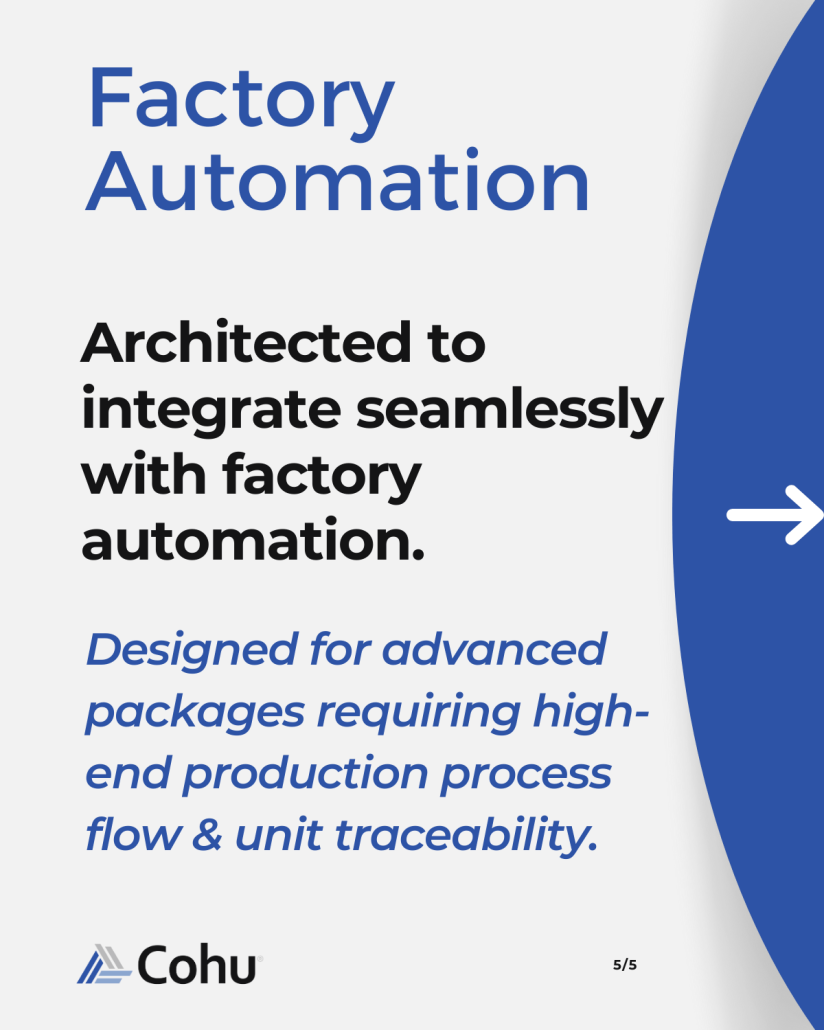 Factory Automation

Architected to integrate seamlessly with factory automation.

Designed for advanced packages requiring high-end production process flow & unit traceability.

Cohu

5/5